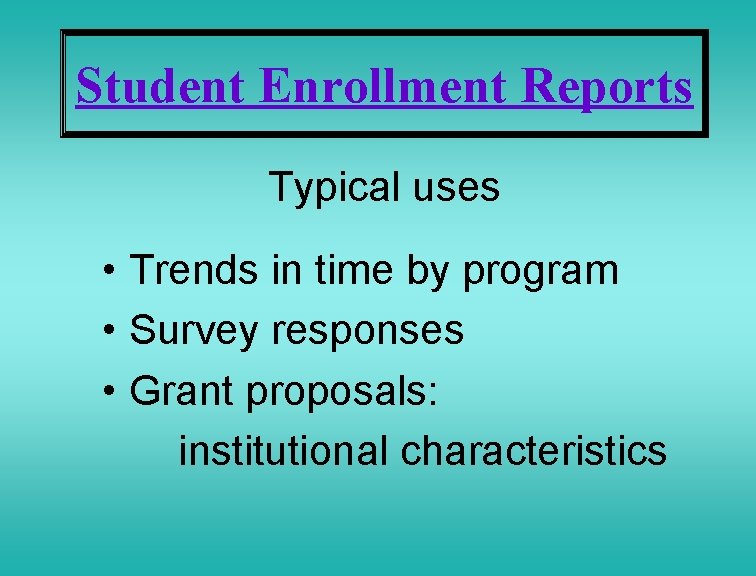 Student Enrollment Reports

Typical uses

• Trends in time by program
• Survey responses
• Grant proposals:
institutional characteristics